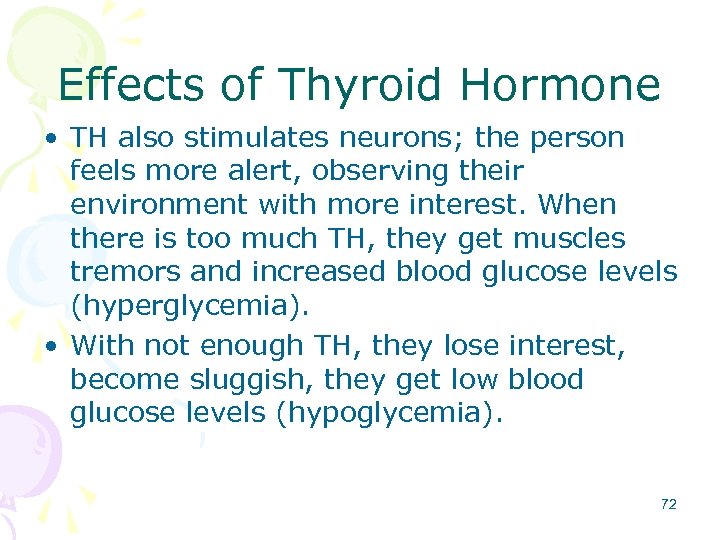 Effects of Thyroid Hormone

• TH also stimulates neurons; the person feels more alert, observing their environment with more interest. When there is too much TH, they get muscles tremors and increased blood glucose levels (hyperglycemia).

• With not enough TH, they lose interest, become sluggish, they get low blood glucose levels (hypoglycemia).

72